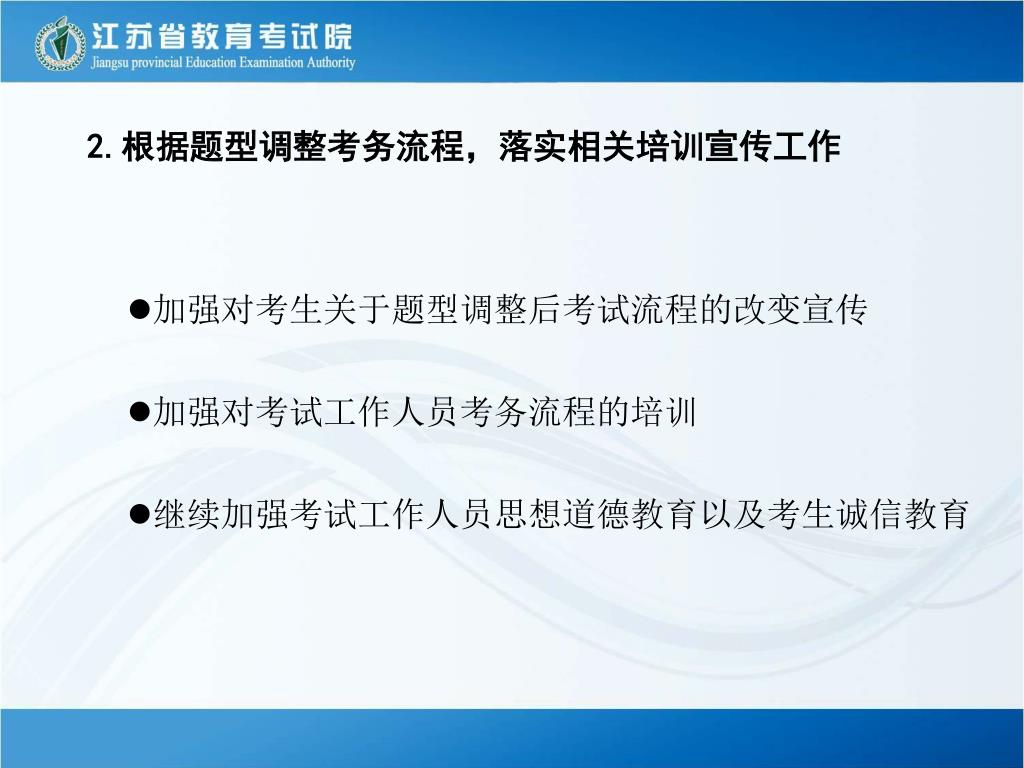 江苏省教育考试院
Jiangsu provincial Education Examination Authority

2. 根据题型调整考务流程，落实相关培训宣传工作

●加强对考生关于题型调整后考试流程的改变宣传

●加强对考试工作人员考务流程的培训

●继续加强考试工作人员思想道德教育以及考生诚信教育